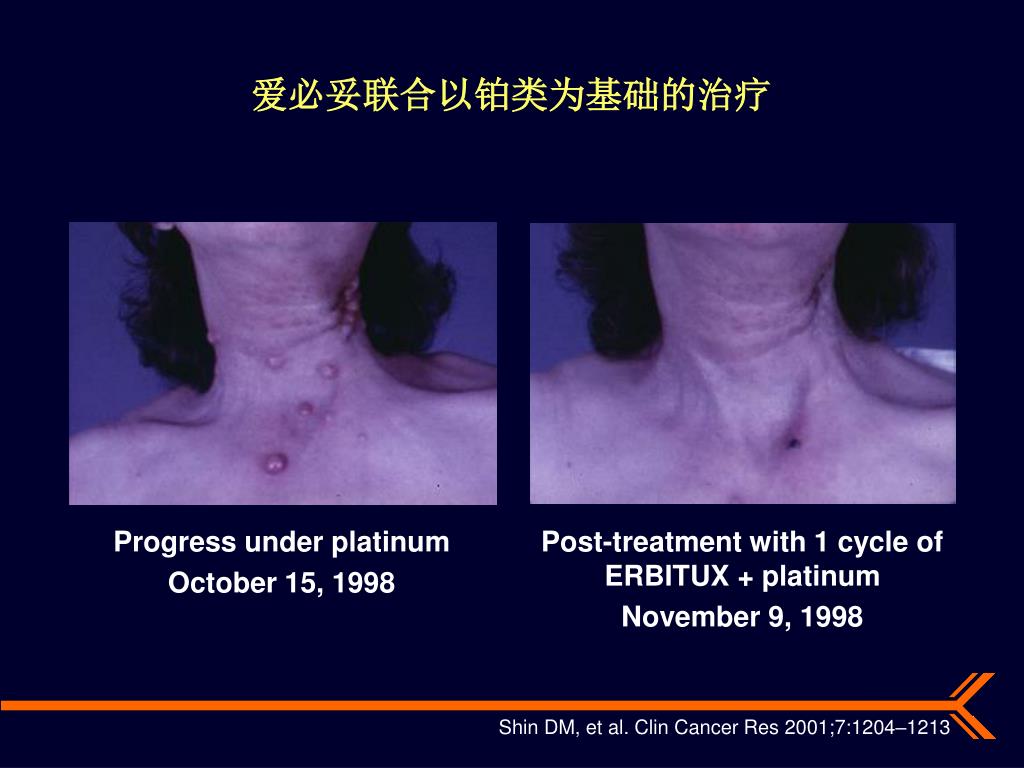 爱必妥联合以铂类为基础的治疗

Progress under platinum
October 15, 1998

Post-treatment with 1 cycle of ERBITUX + platinum
November 9, 1998

Shin DM, et al. Clin Cancer Res 2001;7:1204–1213